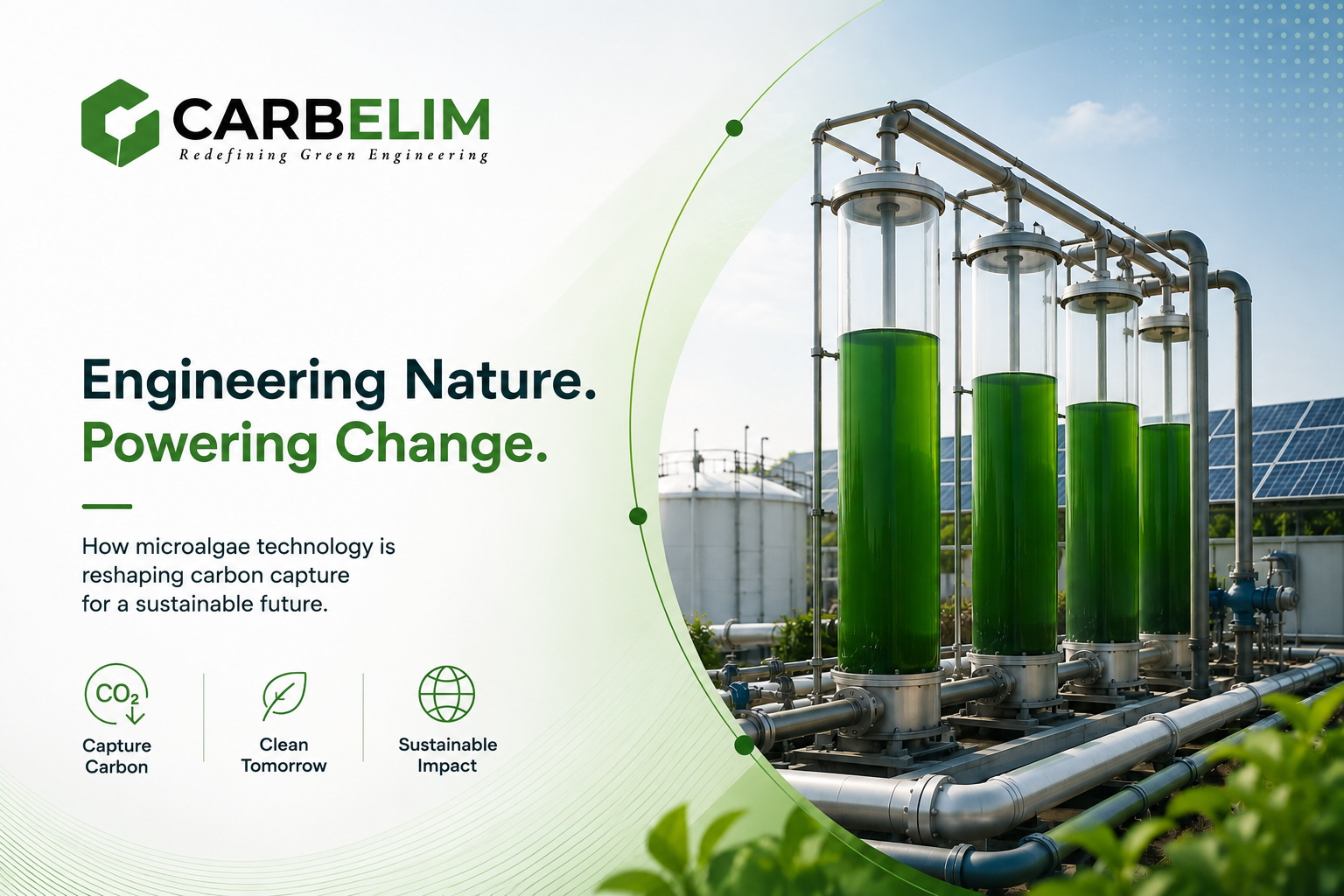 CARBELIM
Redefining Green Engineering

Engineering Nature.
Powering Change.

How microalgae technology is reshaping carbon capture for a sustainable future.

$CO_2$

Capture Carbon

Clean Tomorrow

Sustainable Impact